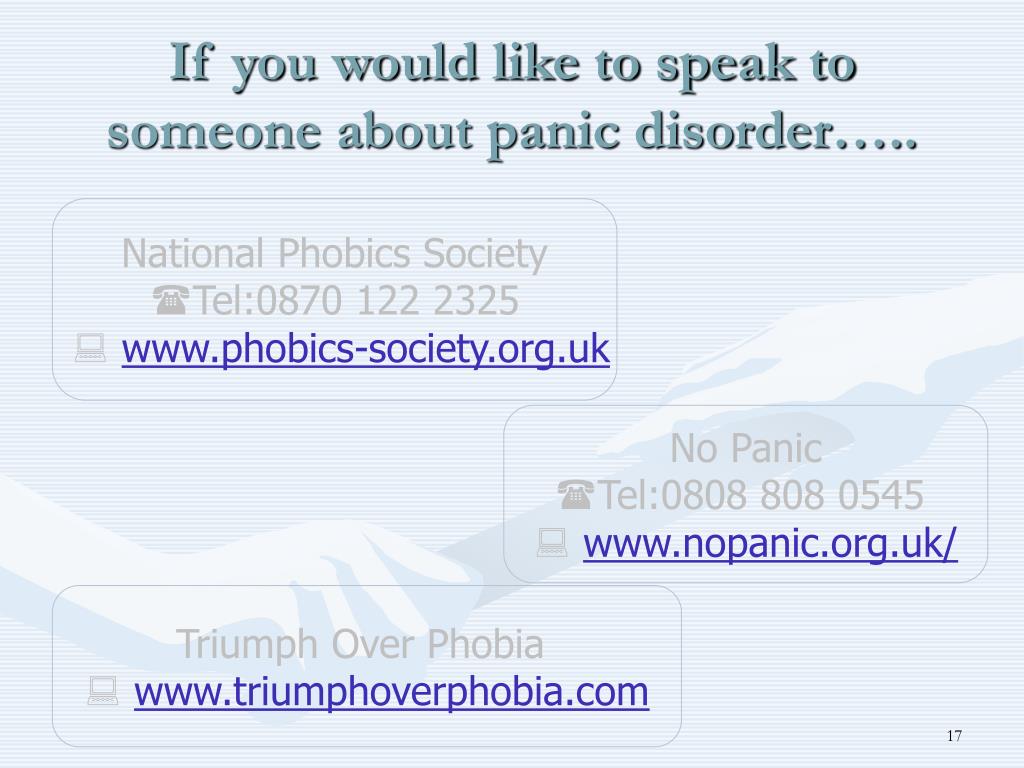 If you would like to speak to someone about panic disorder…..

National Phobics Society
☎Tel:0870 122 2325
💻 www.phobics-society.org.uk

No Panic
☎Tel:0808 808 0545
💻 www.nopanic.org.uk/

Triumph Over Phobia
💻 www.triumphoverphobia.com

17